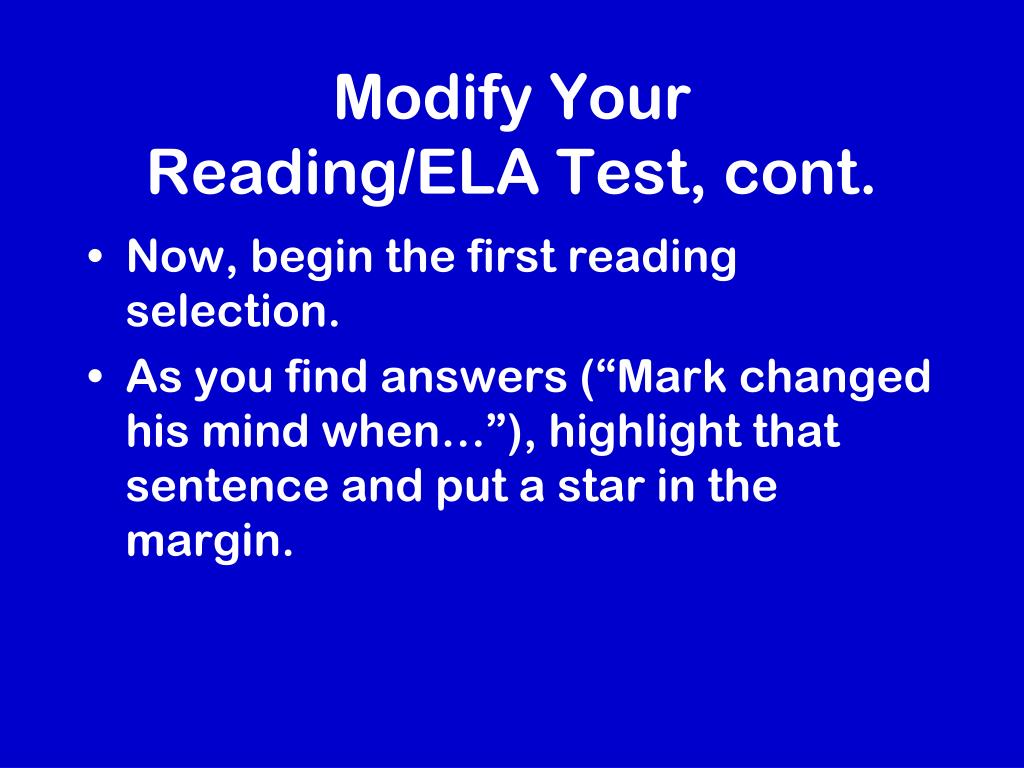 Modify Your
Reading/ELA Test, cont.

• Now, begin the first reading selection.
• As you find answers (“Mark changed his mind when…”), highlight that sentence and put a star in the margin.